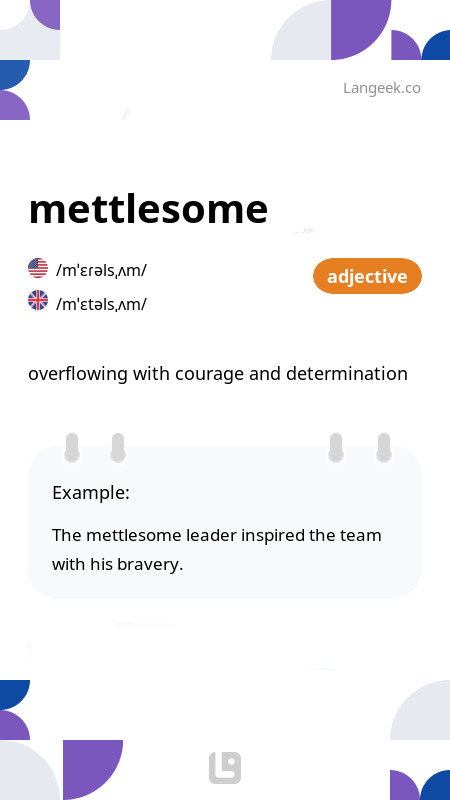 Langeek.co

mettlesome

/mˈɛɾəlsˌʌm/

/mˈɛtəlsˌʌm/

adjective

overflowing with courage and determination

Example:

The mettlesome leader inspired the team with his bravery.